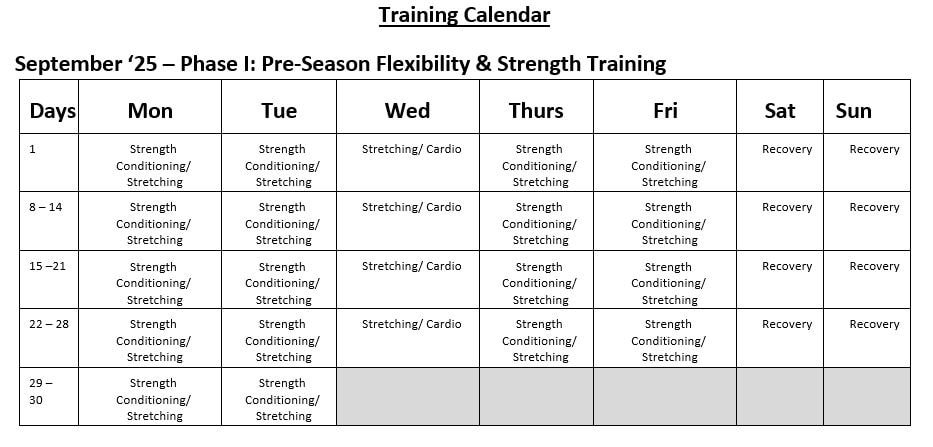 Training Calendar

September ‘25 – Phase I: Pre-Season Flexibility & Strength Training

| Days | Mon | Tue | Wed | Thurs | Fri | Sat | Sun |
|---|---|---|---|---|---|---|---|
| 1 | Strength Conditioning/ Stretching | Strength Conditioning/ Stretching | Stretching/ Cardio | Strength Conditioning/ Stretching | Strength Conditioning/ Stretching | Recovery | Recovery |
| 8 – 14 | Strength Conditioning/ Stretching | Strength Conditioning/ Stretching | Stretching/ Cardio | Strength Conditioning/ Stretching | Strength Conditioning/ Stretching | Recovery | Recovery |
| 15 –21 | Strength Conditioning/ Stretching | Strength Conditioning/ Stretching | Stretching/ Cardio | Strength Conditioning/ Stretching | Strength Conditioning/ Stretching | Recovery | Recovery |
| 22 – 28 | Strength Conditioning/ Stretching | Strength Conditioning/ Stretching | Stretching/ Cardio | Strength Conditioning/ Stretching | Strength Conditioning/ Stretching | Recovery | Recovery |
| 29 – 30 | Strength Conditioning/ Stretching | Strength Conditioning/ Stretching | | | | | |